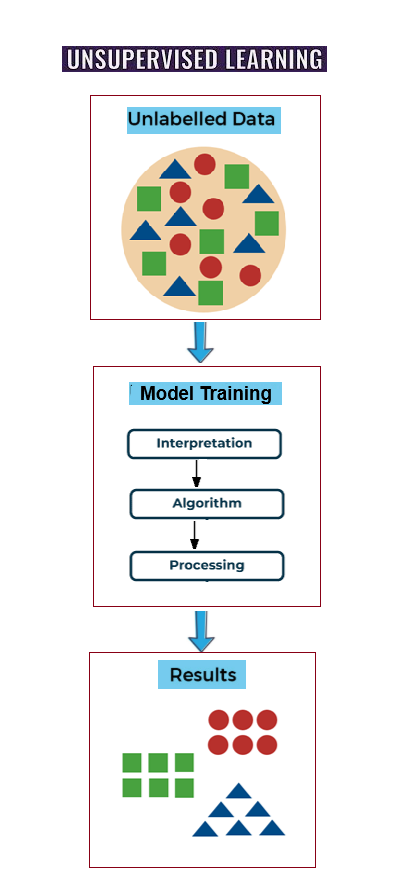 UNSUPERVISED LEARNING

Unlabelled Data

Model Training

Interpretation

Algorithm

Processing

Results